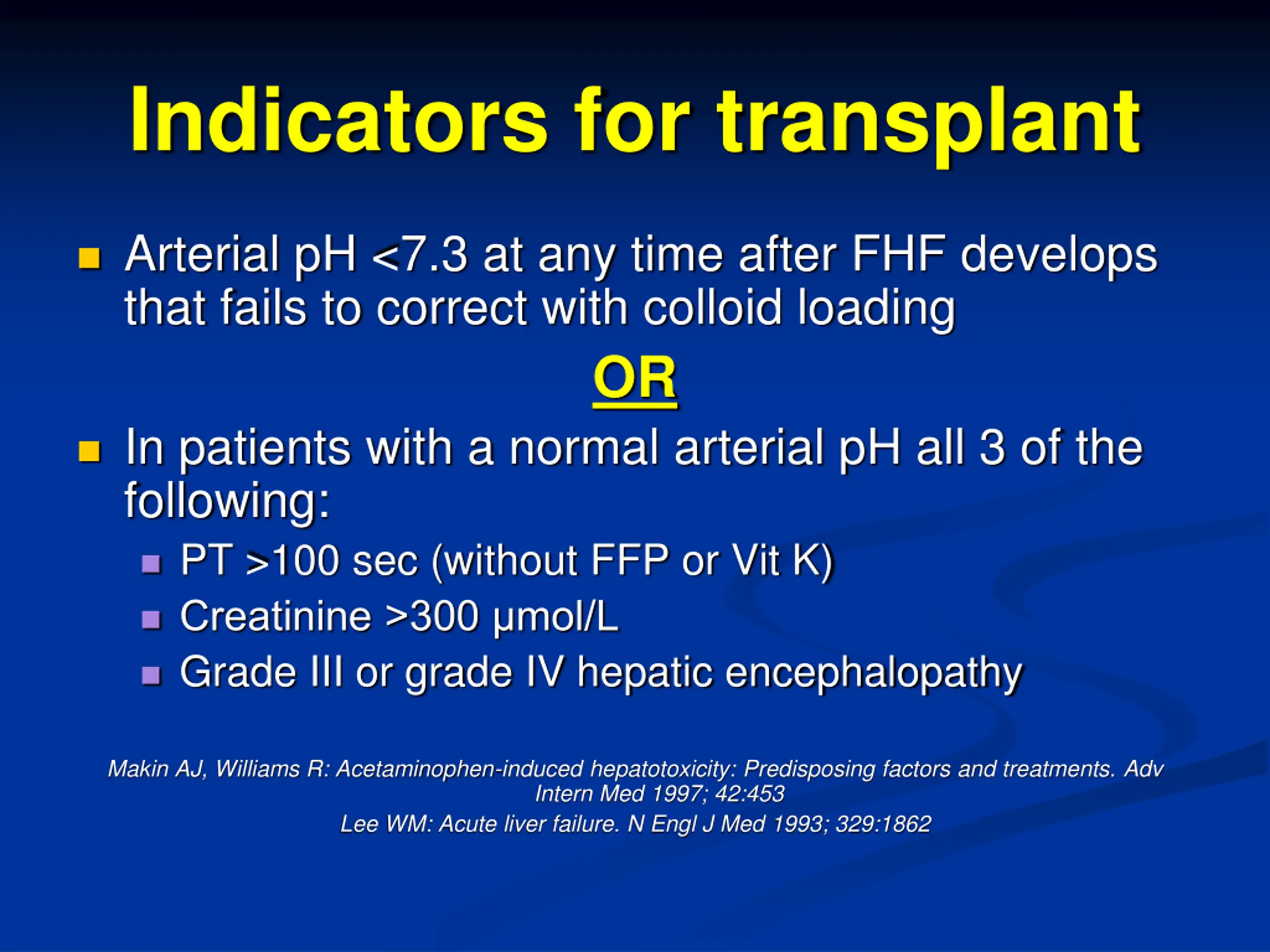 Indicators for transplant

Arterial pH <7.3 at any time after FHF develops that fails to correct with colloid loading

OR

In patients with a normal arterial pH all 3 of the following:

PT >100 sec (without FFP or Vit K)

Creatinine >300 μmol/L

Grade III or grade IV hepatic encephalopathy

Makin AJ, Williams R: Acetaminophen-induced hepatotoxicity: Predisposing factors and treatments. Adv Intern Med 1997; 42:453

Lee WM: Acute liver failure. N Engl J Med 1993; 329:1862